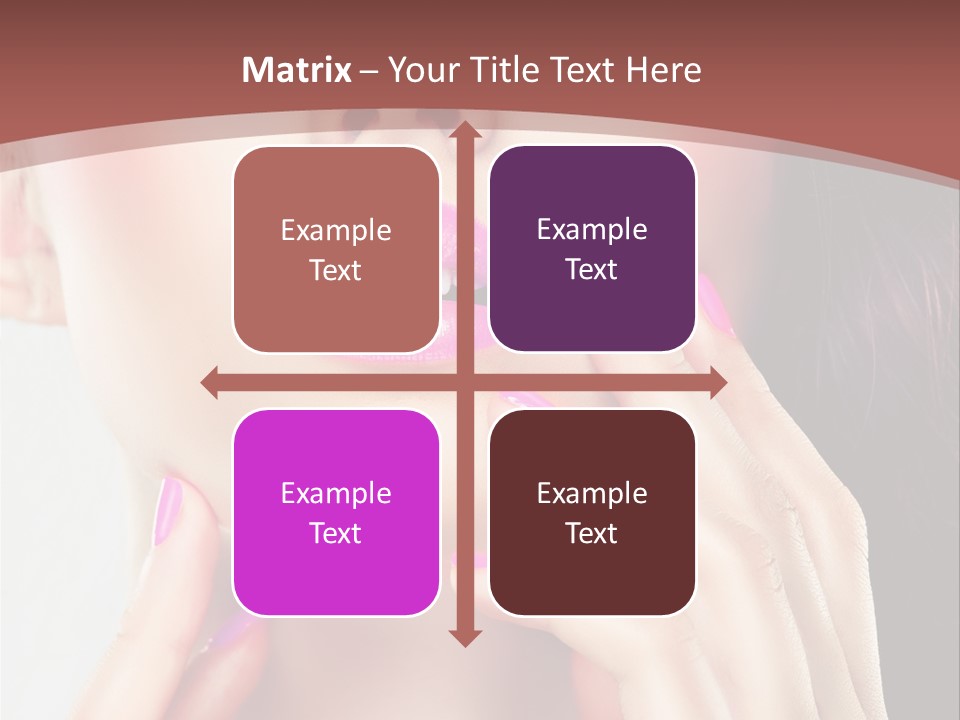 Matrix – Your Title Text Here

Example Text

Example Text

Example Text

Example Text